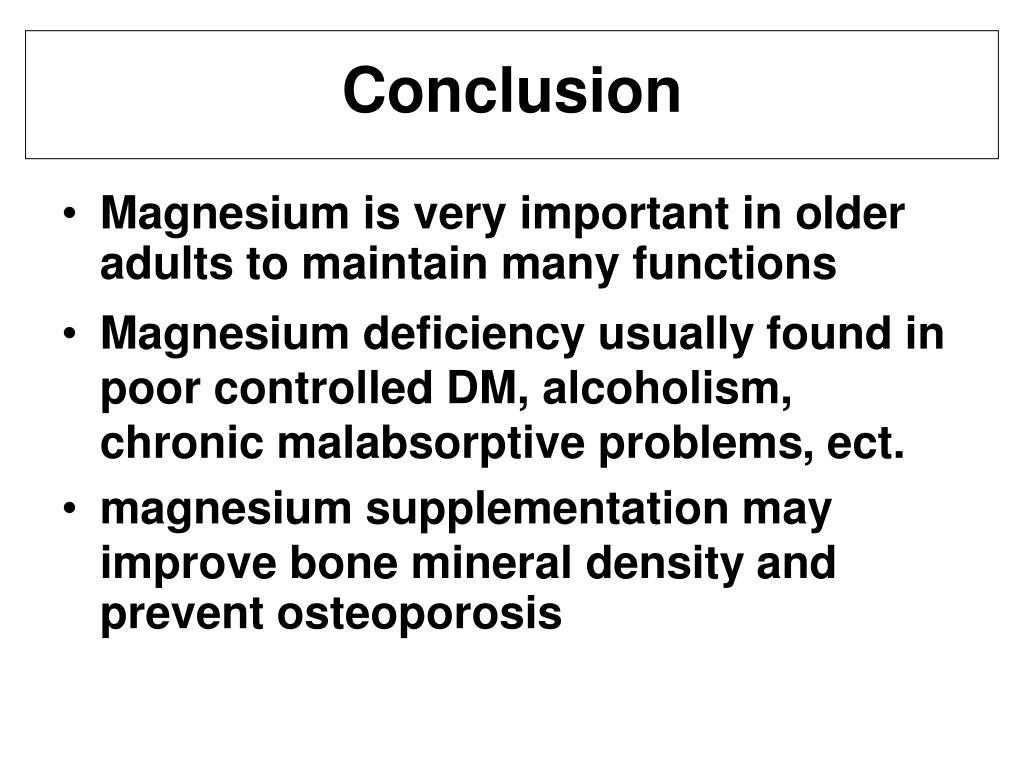 Conclusion

• Magnesium is very important in older adults to maintain many functions

• Magnesium deficiency usually found in poor controlled DM, alcoholism, chronic malabsorptive problems, ect.

• magnesium supplementation may improve bone mineral density and prevent osteoporosis